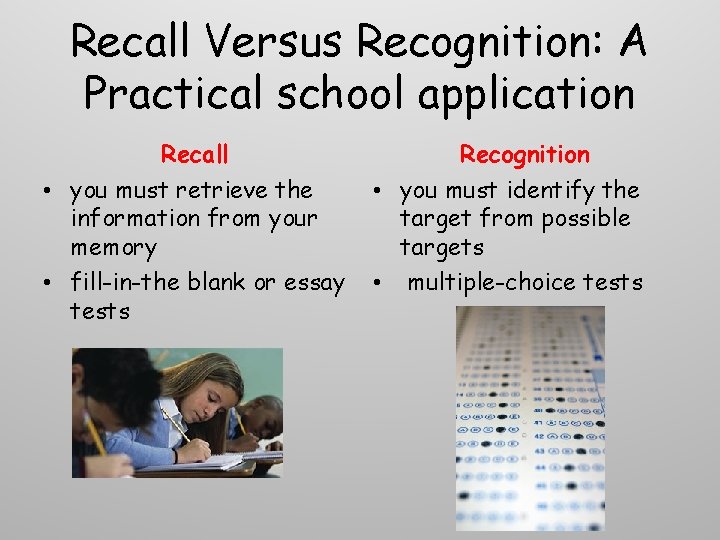 Recall Versus Recognition: A Practical school application

Recall
• you must retrieve the information from your memory
• fill-in-the blank or essay tests

Recognition
• you must identify the target from possible targets
• multiple-choice tests